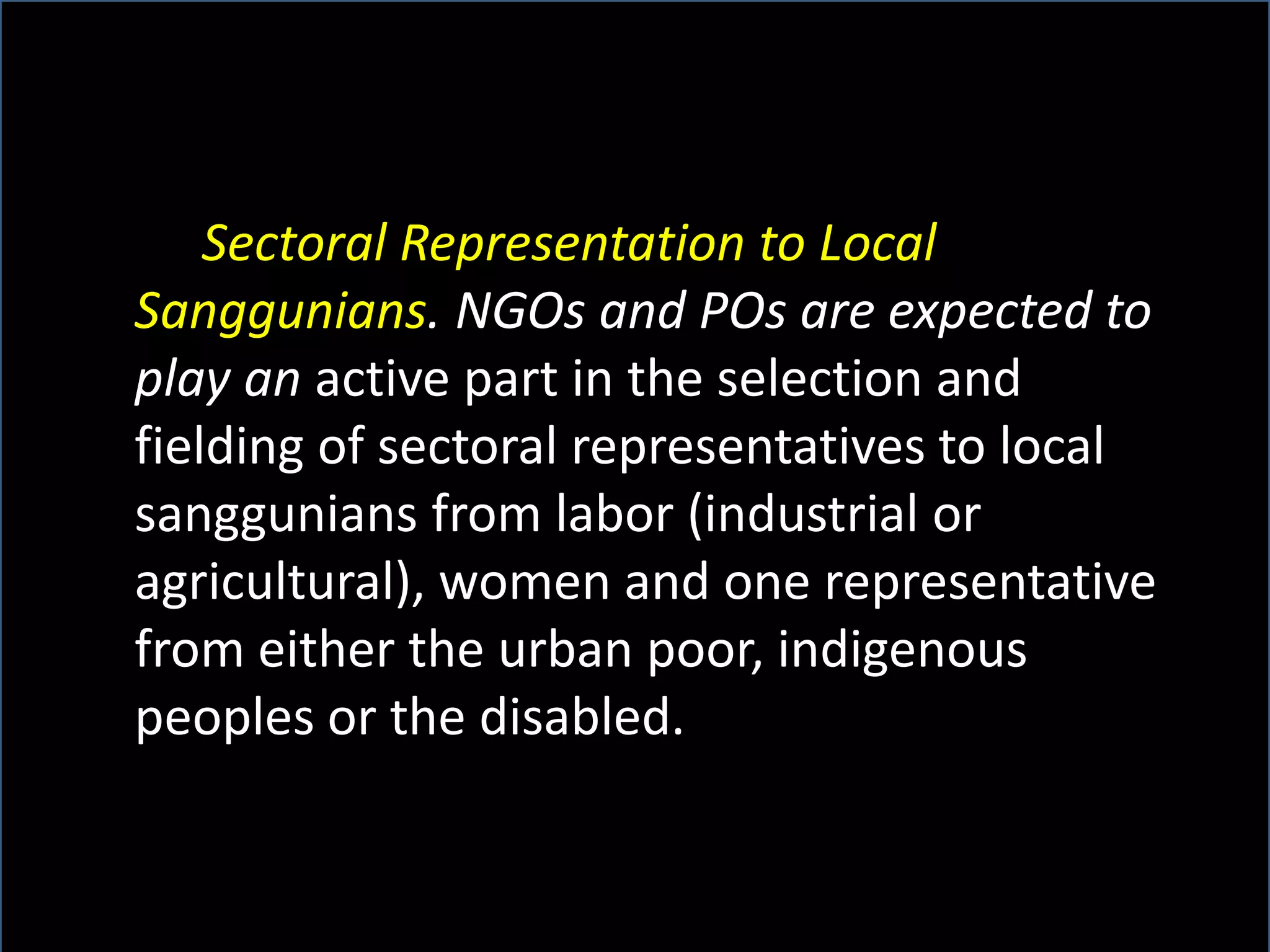 Sectoral Representation to Local Sanggunians. NGOs and POs are expected to play an active part in the selection and fielding of sectoral representatives to local sanggunians from labor (industrial or agricultural), women and one representative from either the urban poor, indigenous peoples or the disabled.